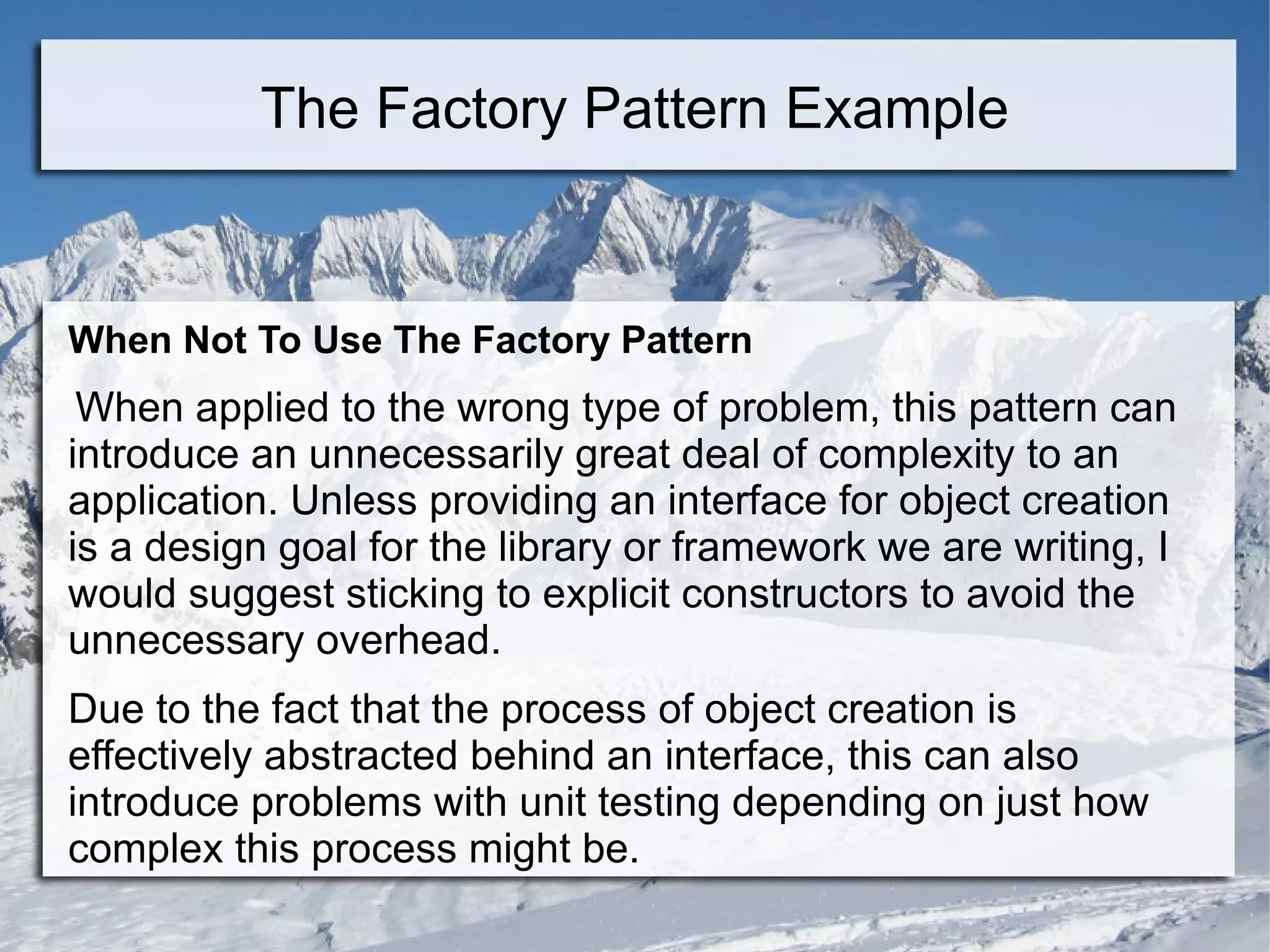 The Factory Pattern Example

When Not To Use The Factory Pattern

When applied to the wrong type of problem, this pattern can introduce an unnecessarily great deal of complexity to an application. Unless providing an interface for object creation is a design goal for the library or framework we are writing, I would suggest sticking to explicit constructors to avoid the unnecessary overhead.

Due to the fact that the process of object creation is effectively abstracted behind an interface, this can also introduce problems with unit testing depending on just how complex this process might be.